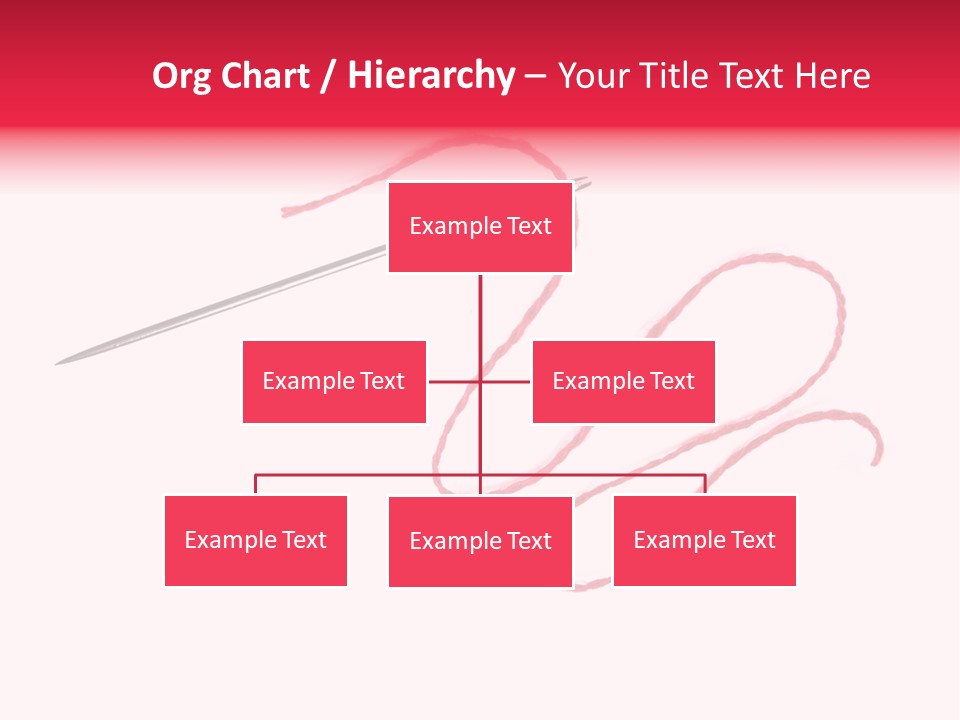 Org Chart / Hierarchy – Your Title Text Here

Example Text

Example Text

Example Text

Example Text

Example Text

Example Text